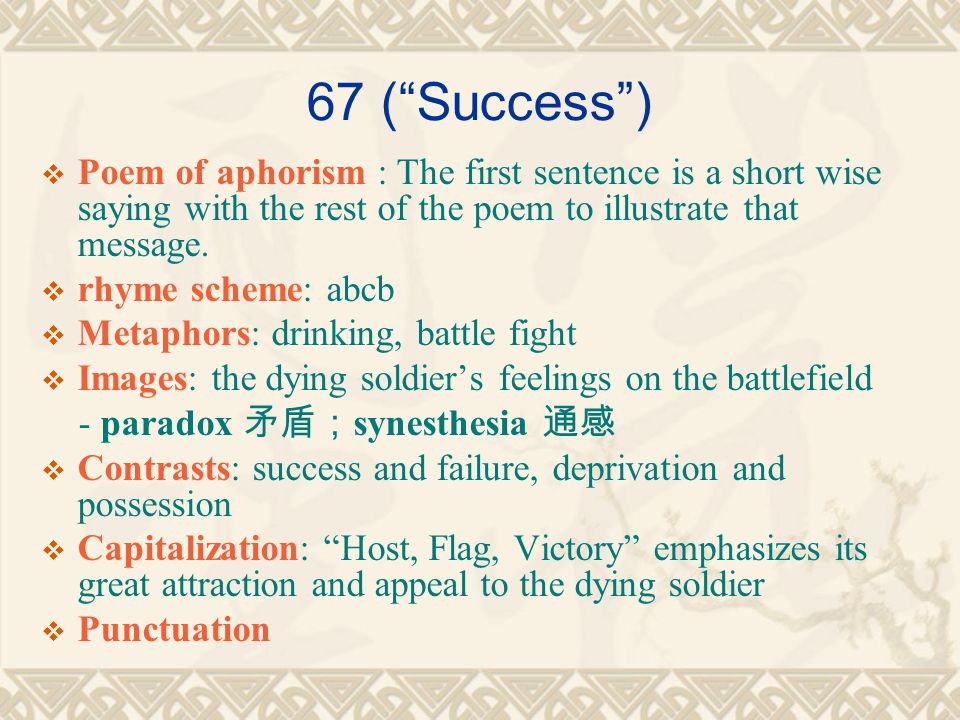 67 (“Success”)

❖ Poem of aphorism : The first sentence is a short wise saying with the rest of the poem to illustrate that message.
❖ rhyme scheme: abcb
❖ Metaphors: drinking, battle fight
❖ Images: the dying soldier’s feelings on the battlefield
- paradox 矛盾；synesthesia 通感
❖ Contrasts: success and failure, deprivation and possession
❖ Capitalization: “Host, Flag, Victory” emphasizes its great attraction and appeal to the dying soldier
❖ Punctuation